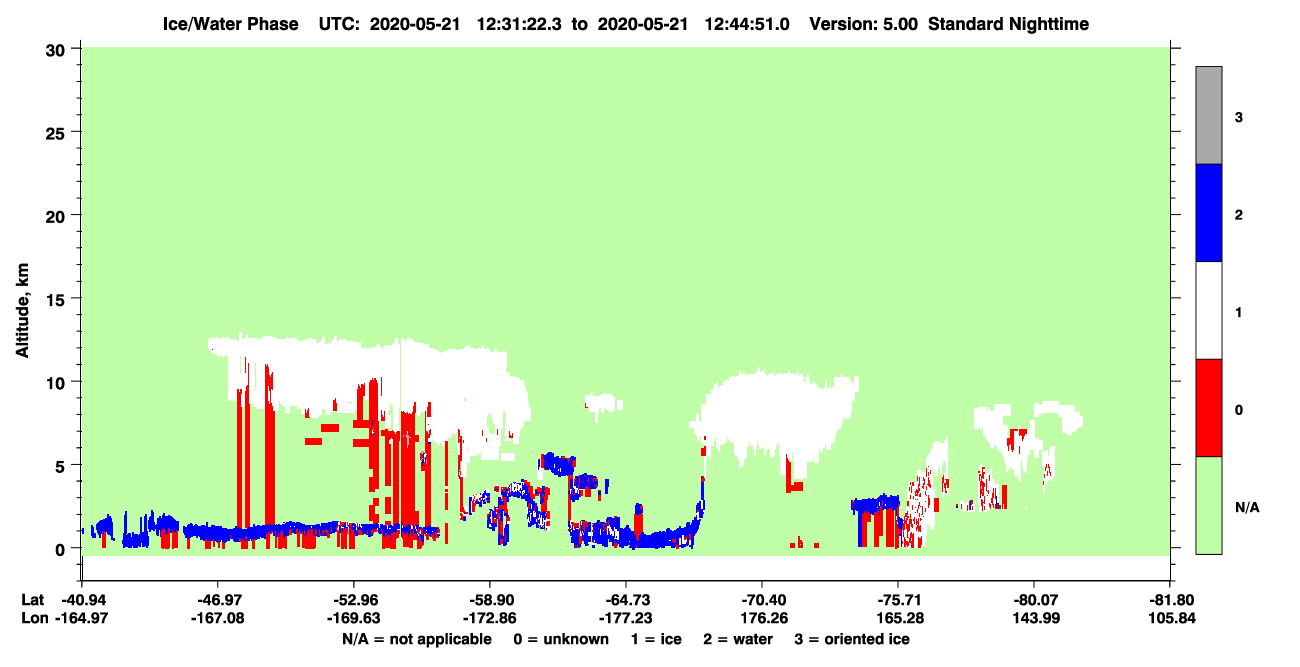 Ice/Water Phase UTC: 2020-05-21 12:31:22.3 to 2020-05-21 12:44:51.0 Version: 5.00 Standard Nighttime

Altitude, km

30
25
20
15
10
5
0

3
2
1
0
N/A

Lat -40.94 -46.97 -52.96 -58.90 -64.73 -70.40 -75.71 -80.07 -81.80
Lon -164.97 -167.08 -169.63 -172.86 -177.23 176.26 165.28 143.99 105.84

N/A = not applicable 0 = unknown 1 = ice 2 = water 3 = oriented ice